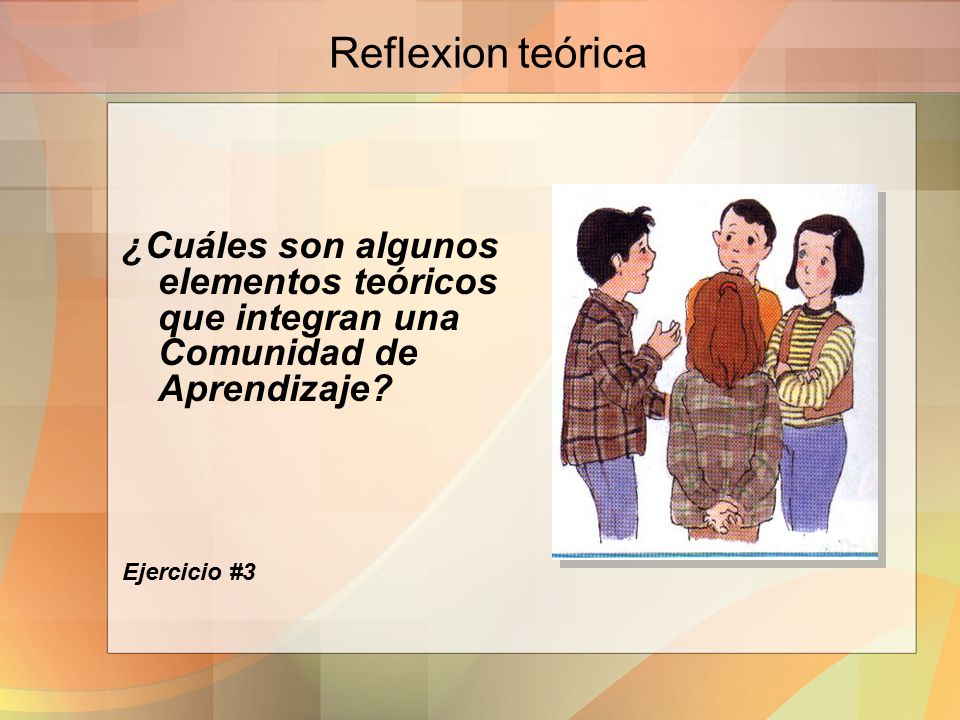 Reflexion teórica

¿Cuáles son algunos elementos teóricos que integran una Comunidad de Aprendizaje?

Ejercicio #3